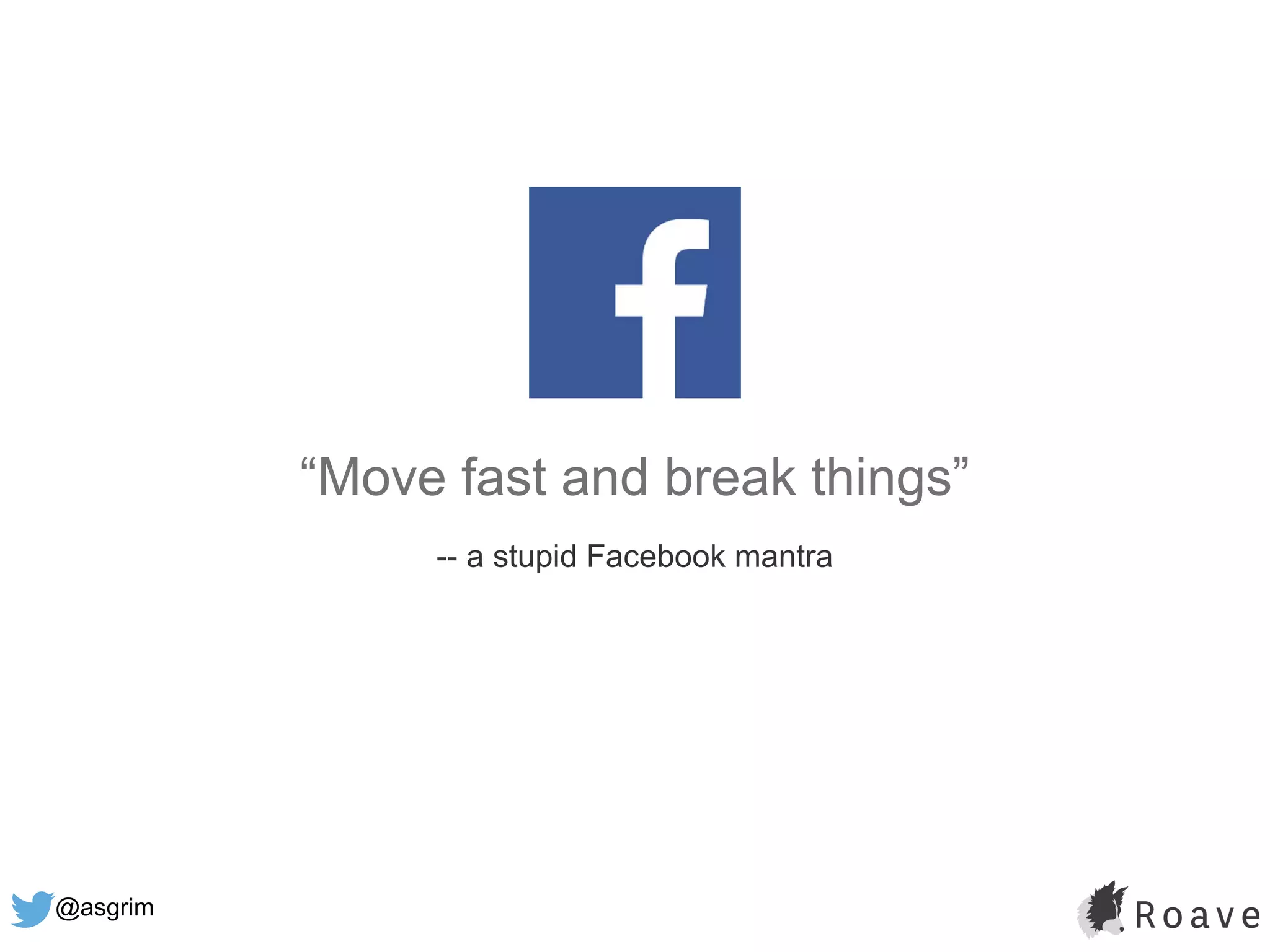 f

“Move fast and break things”

-- a stupid Facebook mantra

@asgrim

Roave